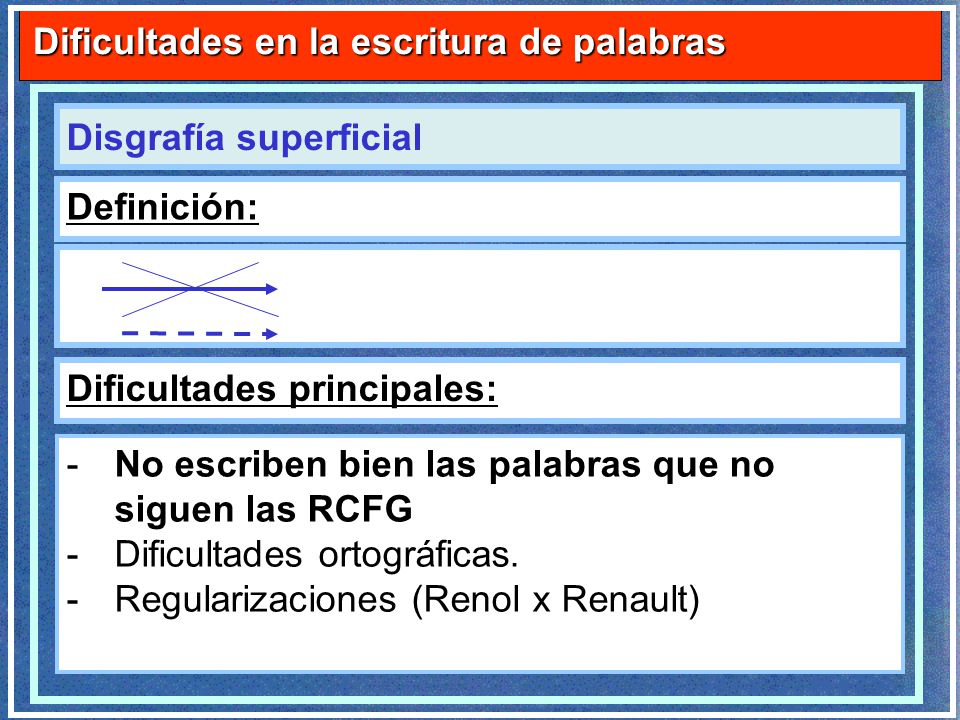 Dificultades en la escritura de palabras

Disgrafía superficial

Definición:

Dificultades principales:

- No escriben bien las palabras que no siguen las RCFG
- Dificultades ortográficas.
- Regularizaciones (Renol x Renault)